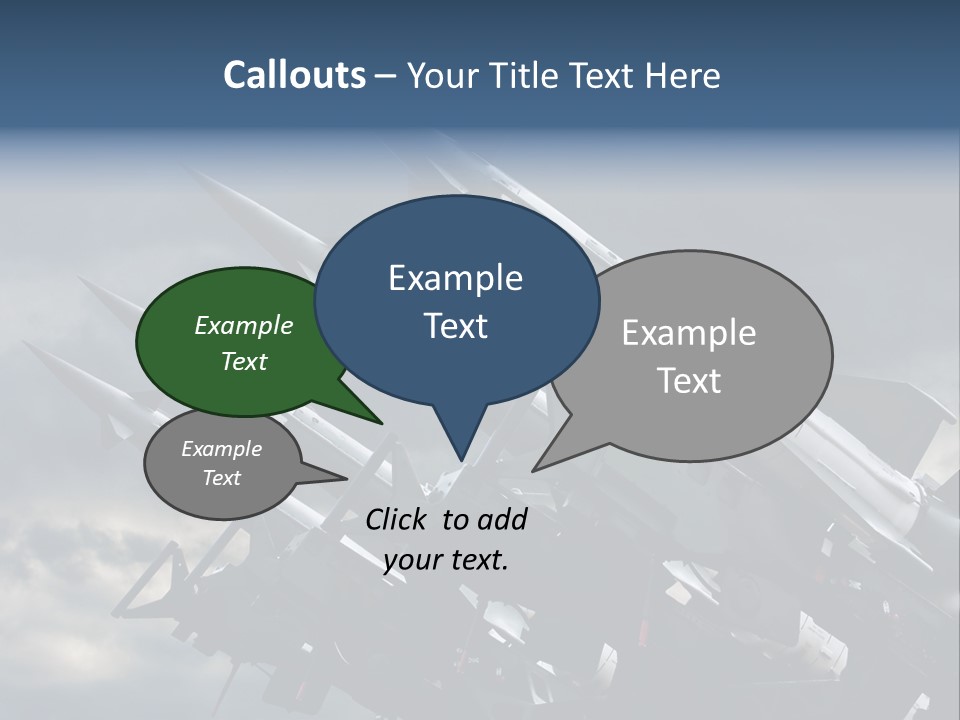 Callouts – Your Title Text Here

Example Text

Example Text

Example Text

Example Text

Click to add your text.